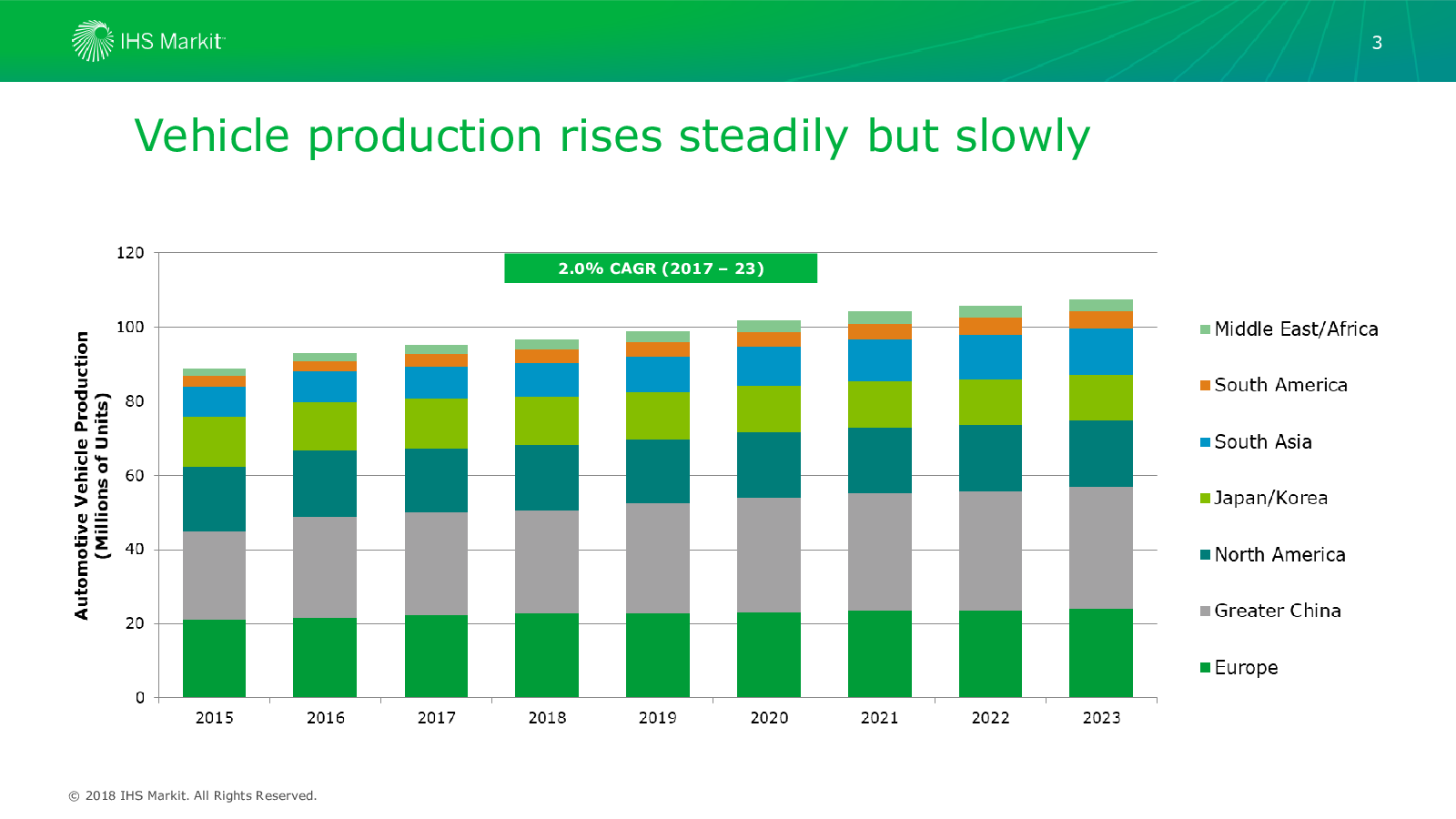 IHS Markit

3

Vehicle production rises steadily but slowly

2.0% CAGR (2017 – 23)

Automotive Vehicle Production (Millions of Units)

120
100
80
60
40
20
0

2015 2016 2017 2018 2019 2020 2021 2022 2023

Middle East/Africa
South America
South Asia
Japan/Korea
North America
Greater China
Europe

© 2018 IHS Markit. All Rights Reserved.